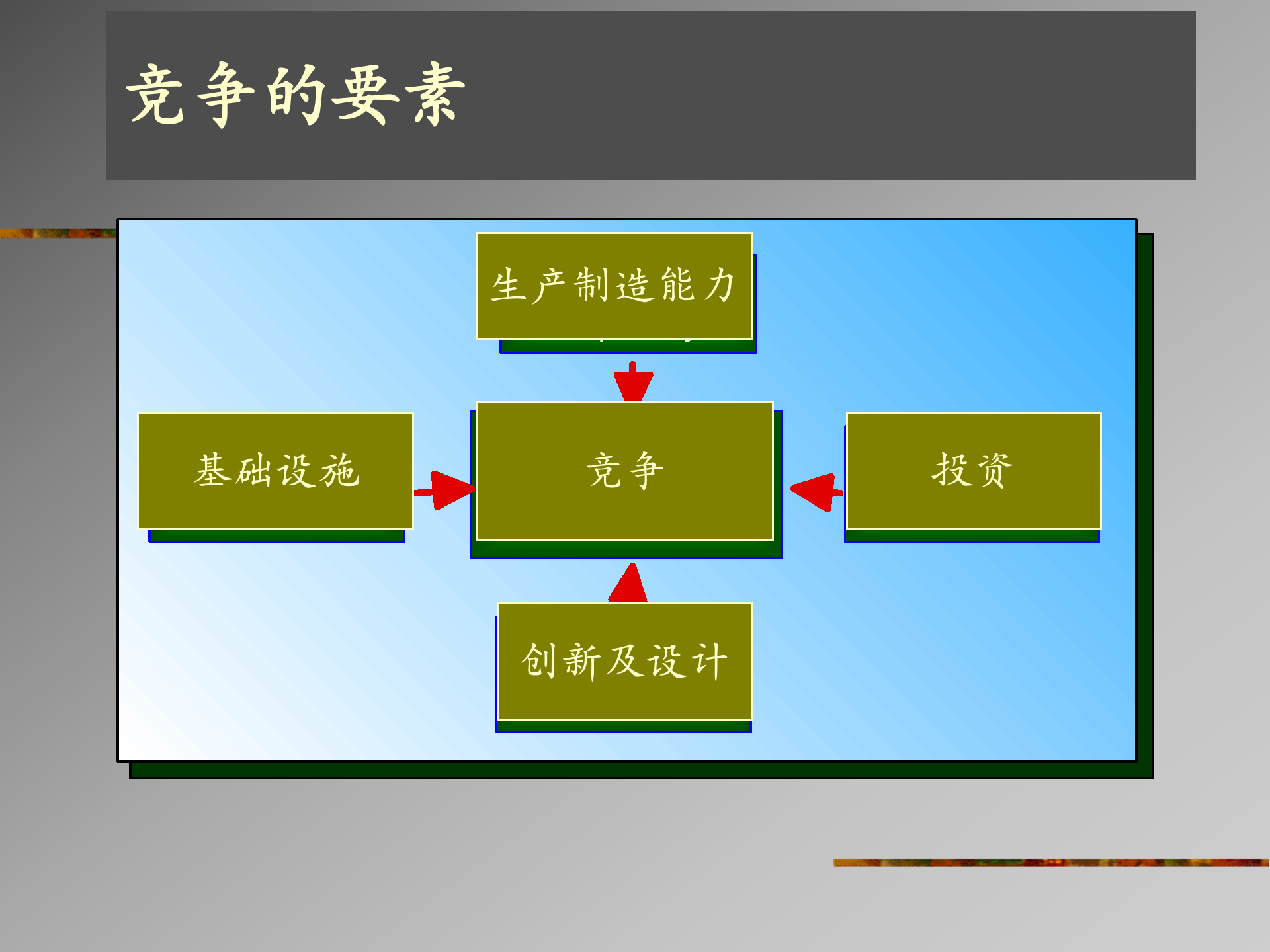 竞争的要素

生产制造能力

基础设施

竞争

投资

创新及设计